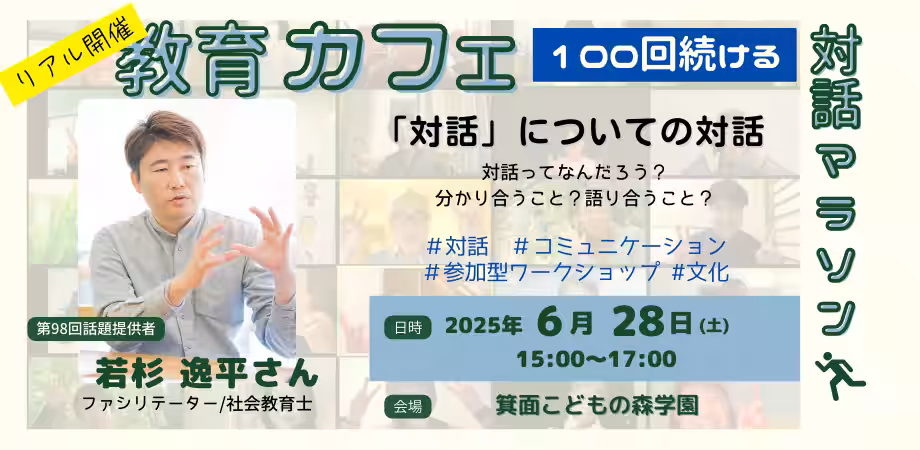 リアル開催

教育カフェ

100回続ける

対話マラソン

「対話」についての対話

対話ってなんだろう？
分かり合うこと？語り合うこと？

#対話　#コミュニケーション
#参加型ワークショップ　#文化

第98回話題提供者

若杉 逸平さん

ファシリテーター/社会教育士

日時　2025年 6月 28日(土)
15:00〜17:00

会場　箕面こどもの森学園